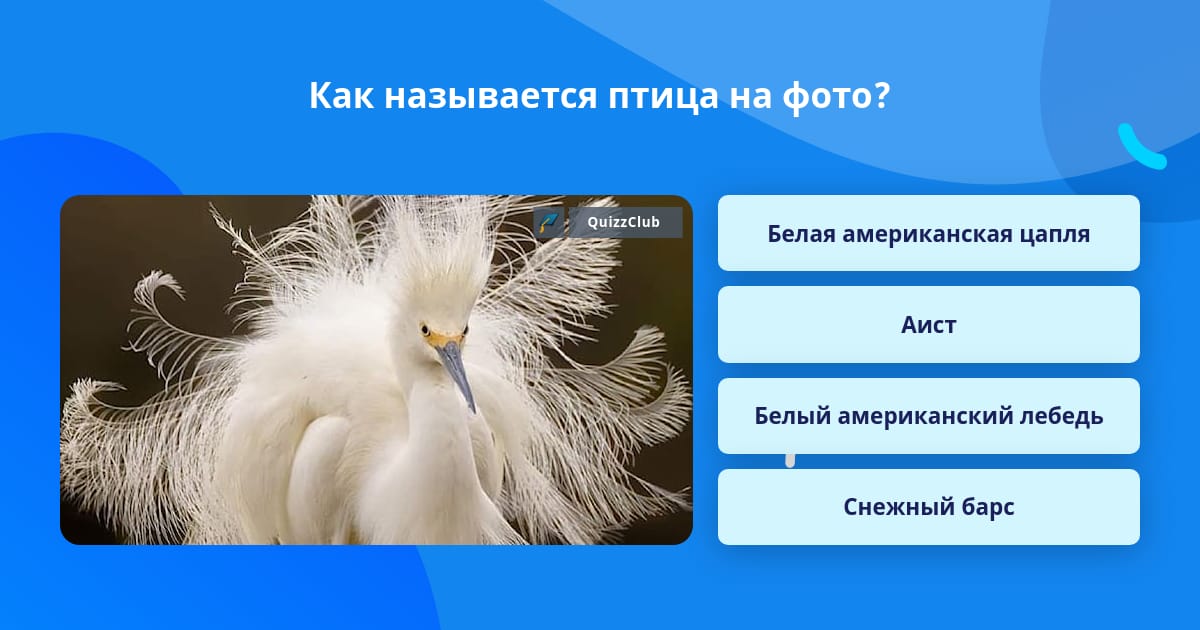 Как называется птица на фото?

QuizzClub

Белая американская цапля

Аист

Белый американский лебедь

Снежный барс